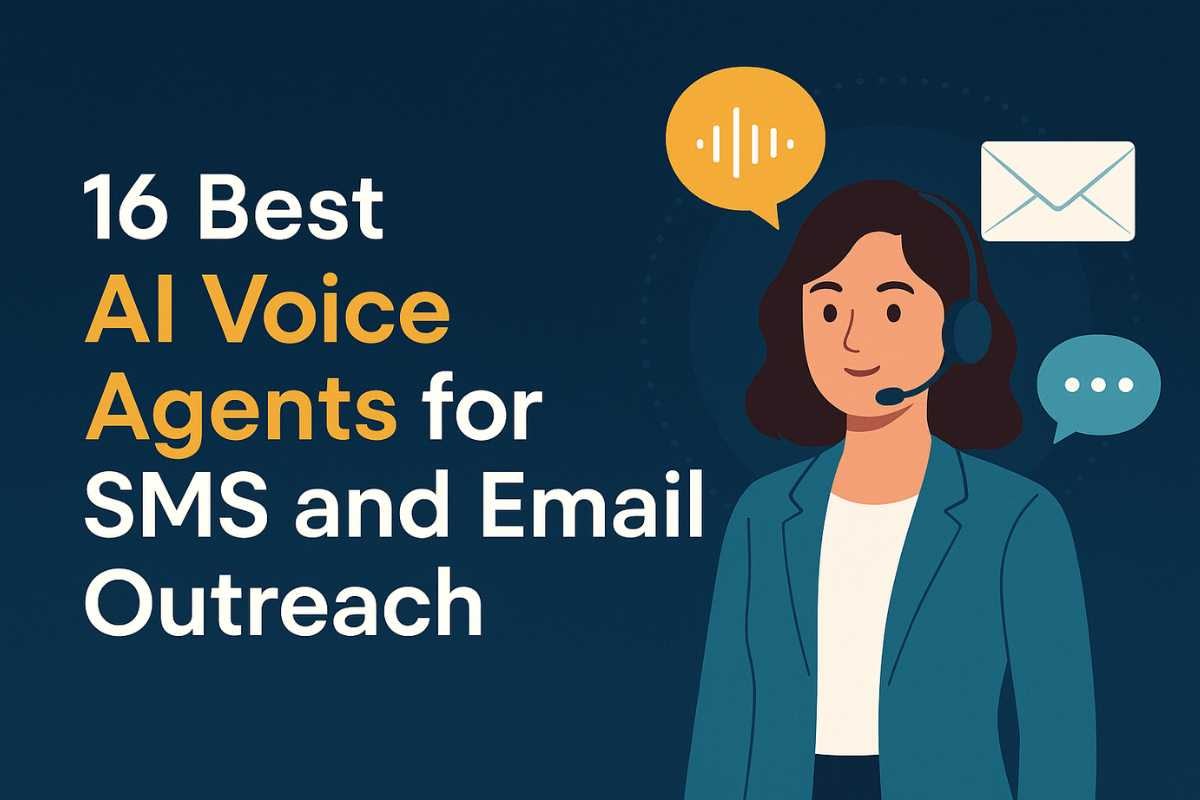 16 Best AI Voice Agents for SMS and Email Outreach